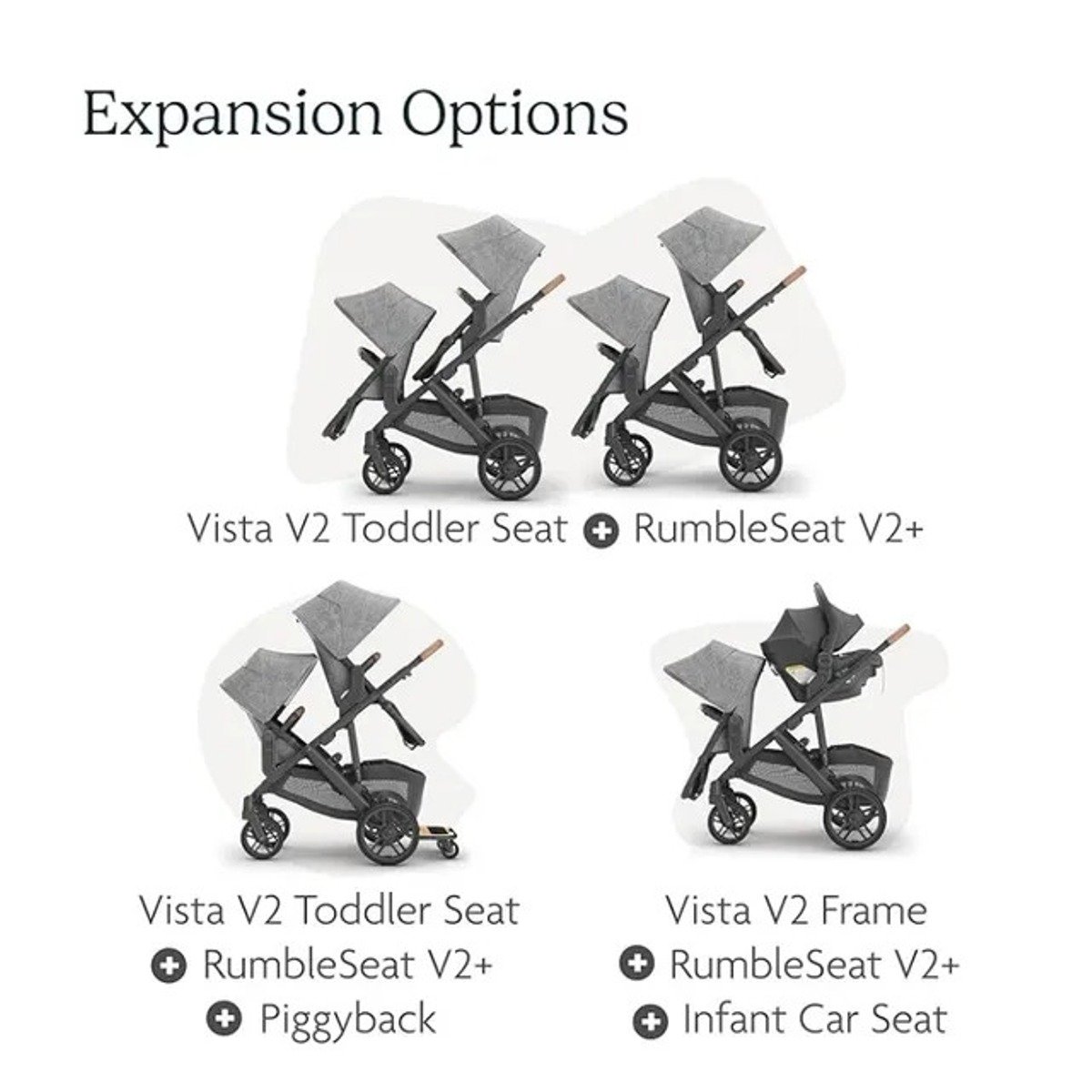 Expansion Options

Vista V2 Toddler Seat + RumbleSeat V2+

Vista V2 Toddler Seat
+ RumbleSeat V2+
+ Piggyback

Vista V2 Frame
+ RumbleSeat V2+
+ Infant Car Seat